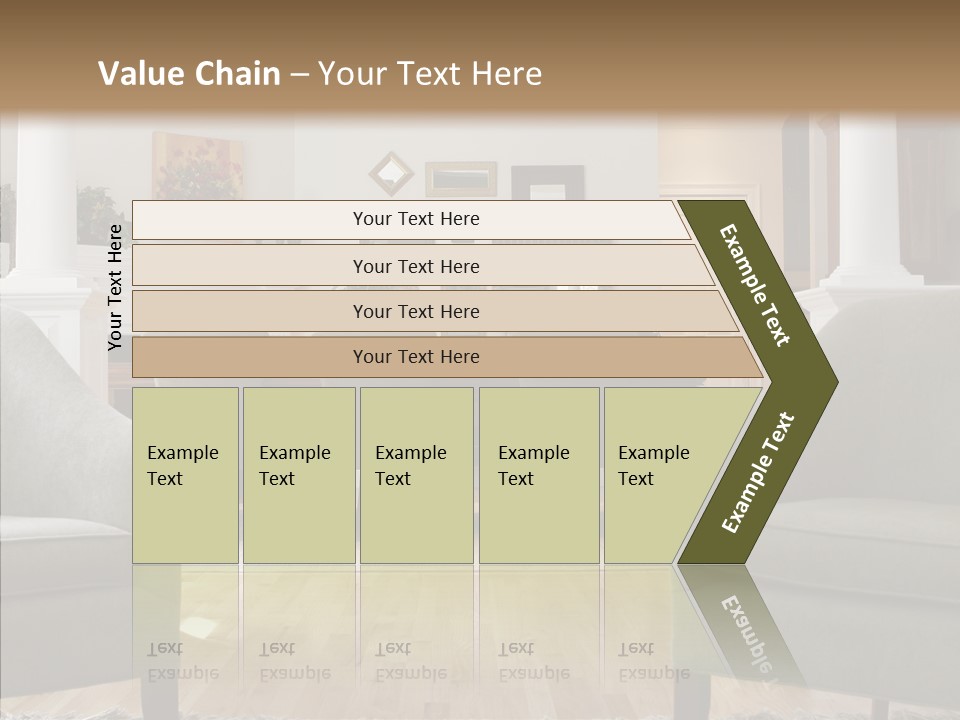 Value Chain – Your Text Here

Your Text Here

Your Text Here

Your Text Here

Your Text Here

Your Text Here

Example Text

Example Text

Example Text

Example Text

Example Text

Example Text

Example Text